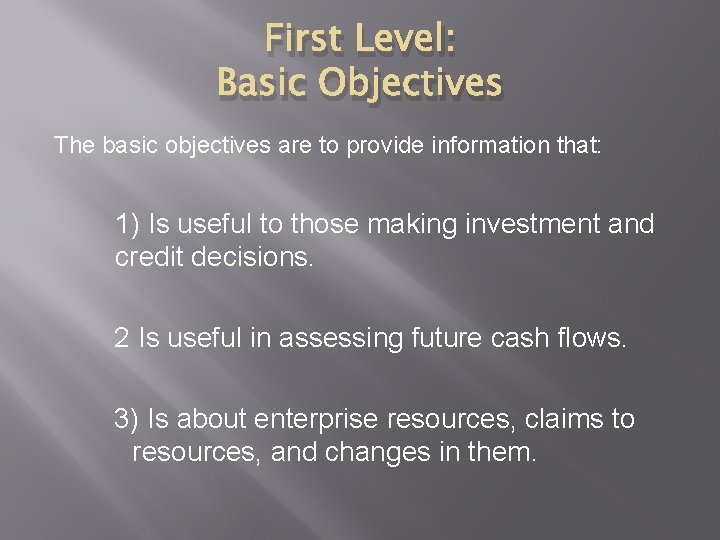 First Level:
Basic Objectives

The basic objectives are to provide information that:

1) Is useful to those making investment and credit decisions.

2 Is useful in assessing future cash flows.

3) Is about enterprise resources, claims to resources, and changes in them.